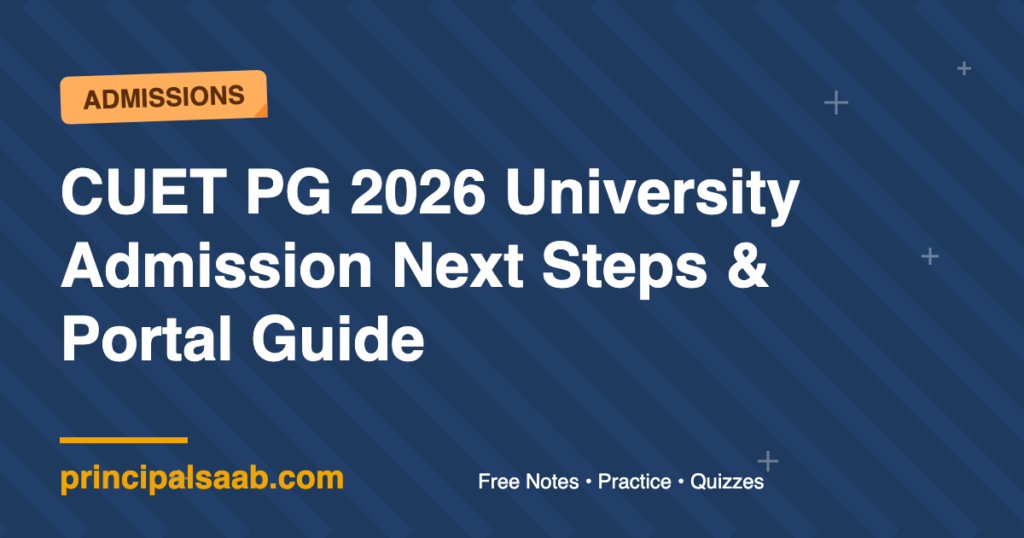 ADMISSIONS

CUET PG 2026 University Admission Next Steps & Portal Guide

principalsaab.com

Free Notes • Practice • Quizzes